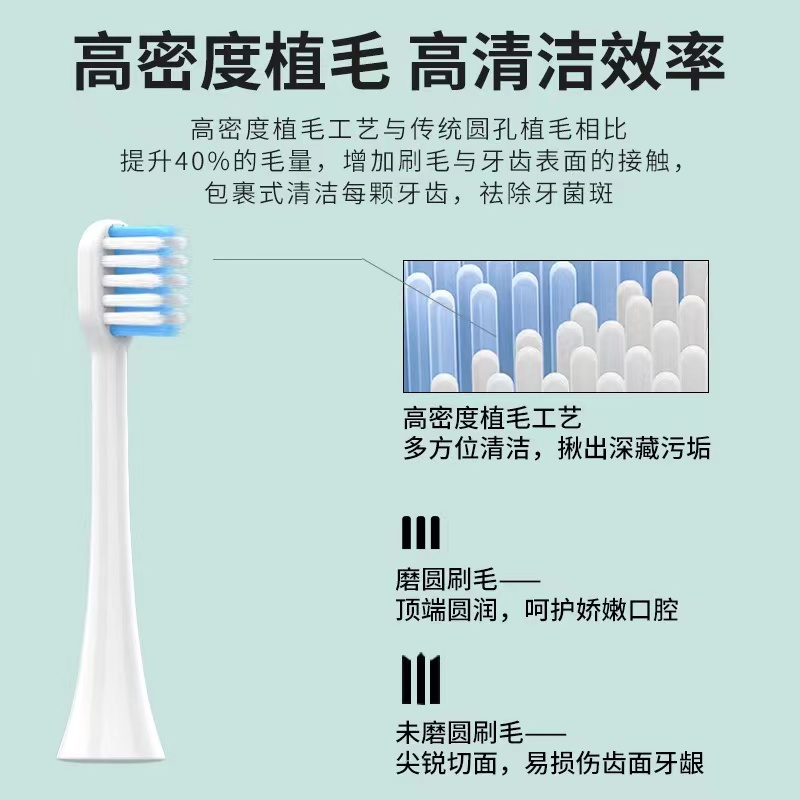 高密度植毛 高清洁效率

高密度植毛工艺与传统圆孔植毛相比
提升40%的毛量，增加刷毛与牙齿表面的接触，
包裹式清洁每颗牙齿，祛除牙菌斑

高密度植毛工艺
多方位清洁，揪出深藏污垢

磨圆刷毛——
顶端圆润，呵护娇嫩口腔

未磨圆刷毛——
尖锐切面，易损伤齿面牙龈